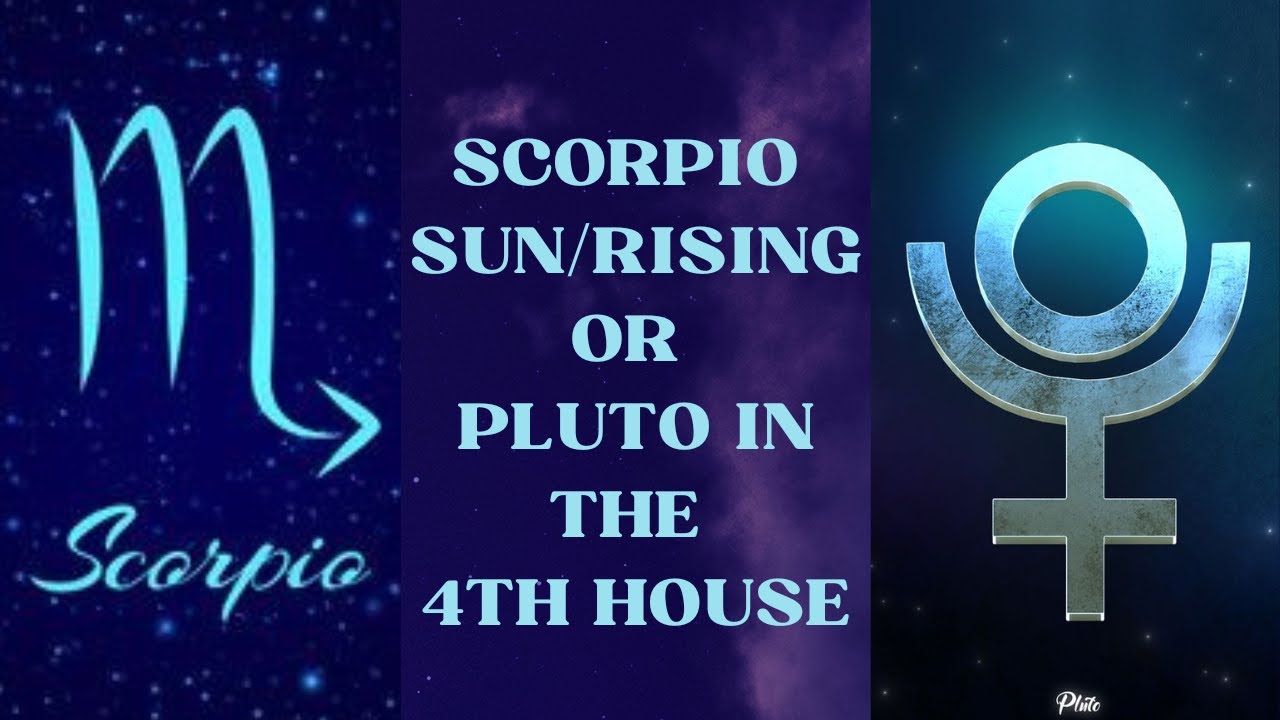 Scorpio

SCORPIO SUN/RISING OR PLUTO IN THE 4TH HOUSE

Pluto